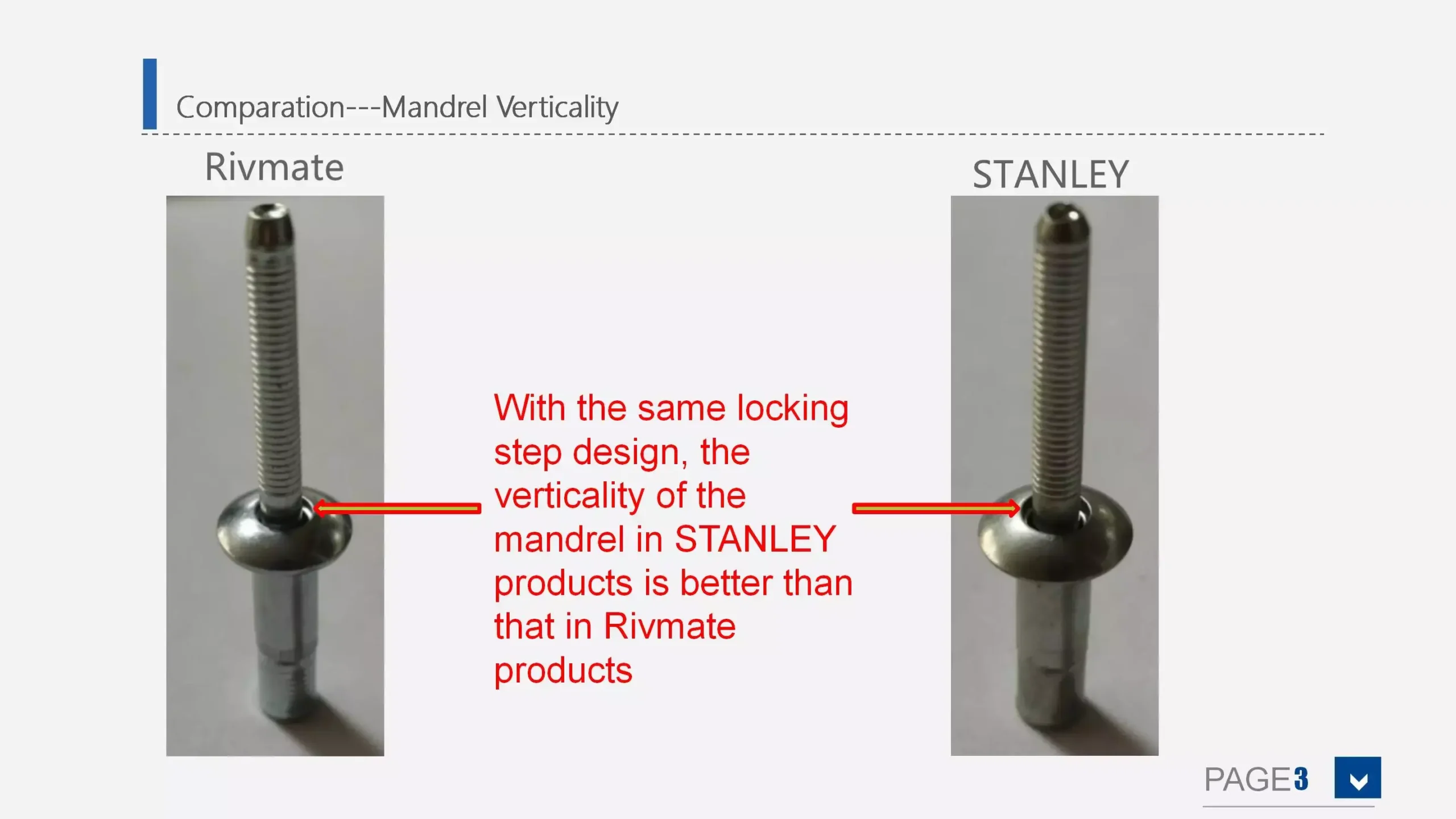 Comparation---Mandrel Verticality

Rivmate

STANLEY

With the same locking step design, the verticality of the mandrel in STANLEY products is better than that in Rivmate products

PAGE3